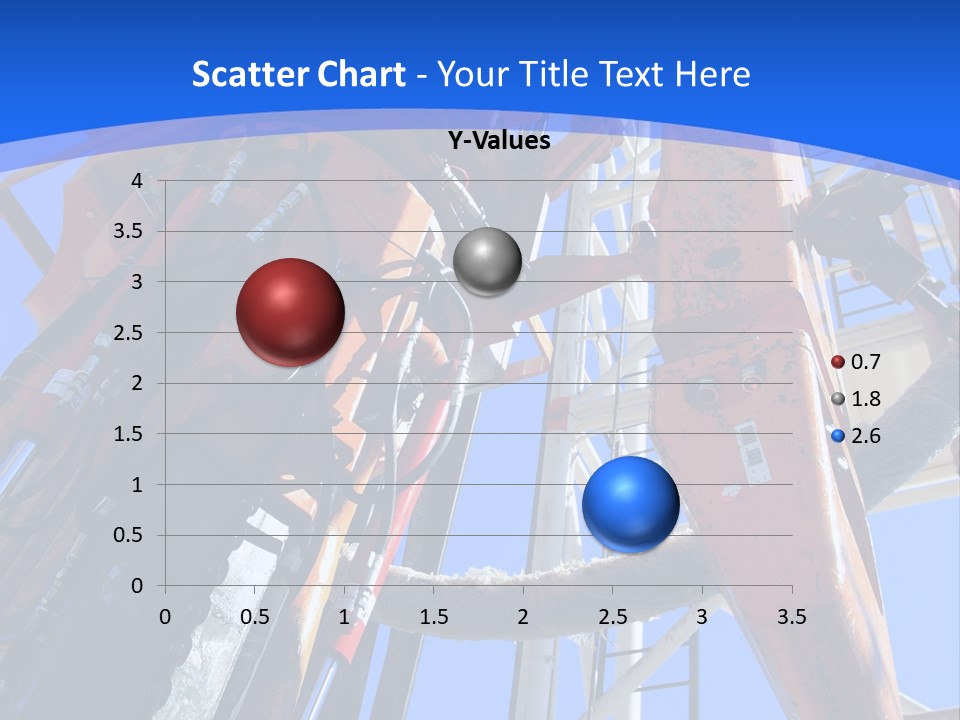 Scatter Chart - Your Title Text Here

Y-Values

4
3.5
3
2.5
2
1.5
1
0.5
0

0 0.5 1 1.5 2 2.5 3 3.5

0.7
1.8
2.6